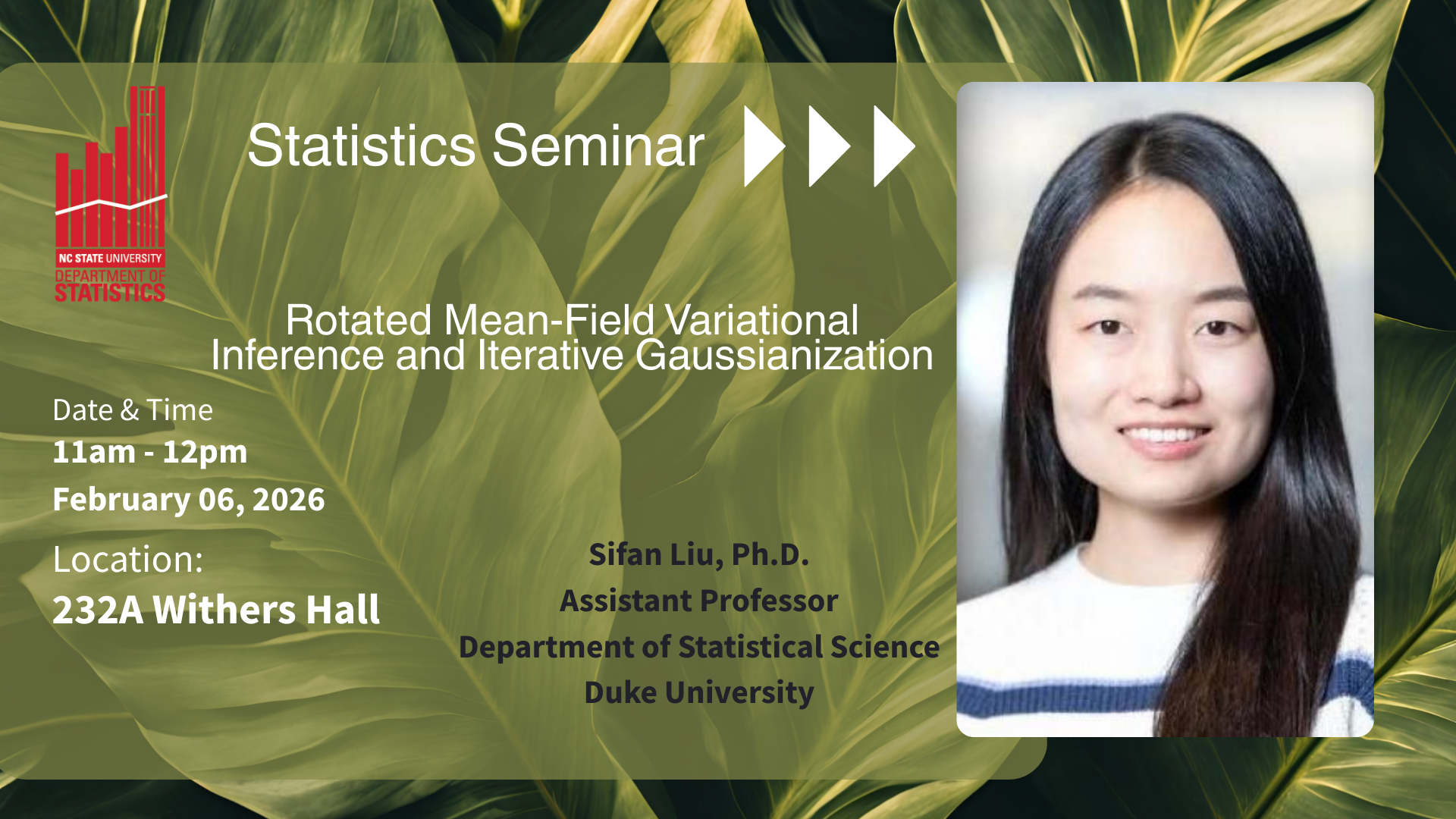 NC STATE UNIVERSITY
DEPARTMENT OF
STATISTICS

Statistics Seminar

Rotated Mean-Field Variational Inference and Iterative Gaussianization

Date & Time
11am - 12pm
February 06, 2026

Location:
232A Withers Hall

Sifan Liu, Ph.D.
Assistant Professor
Department of Statistical Science
Duke University